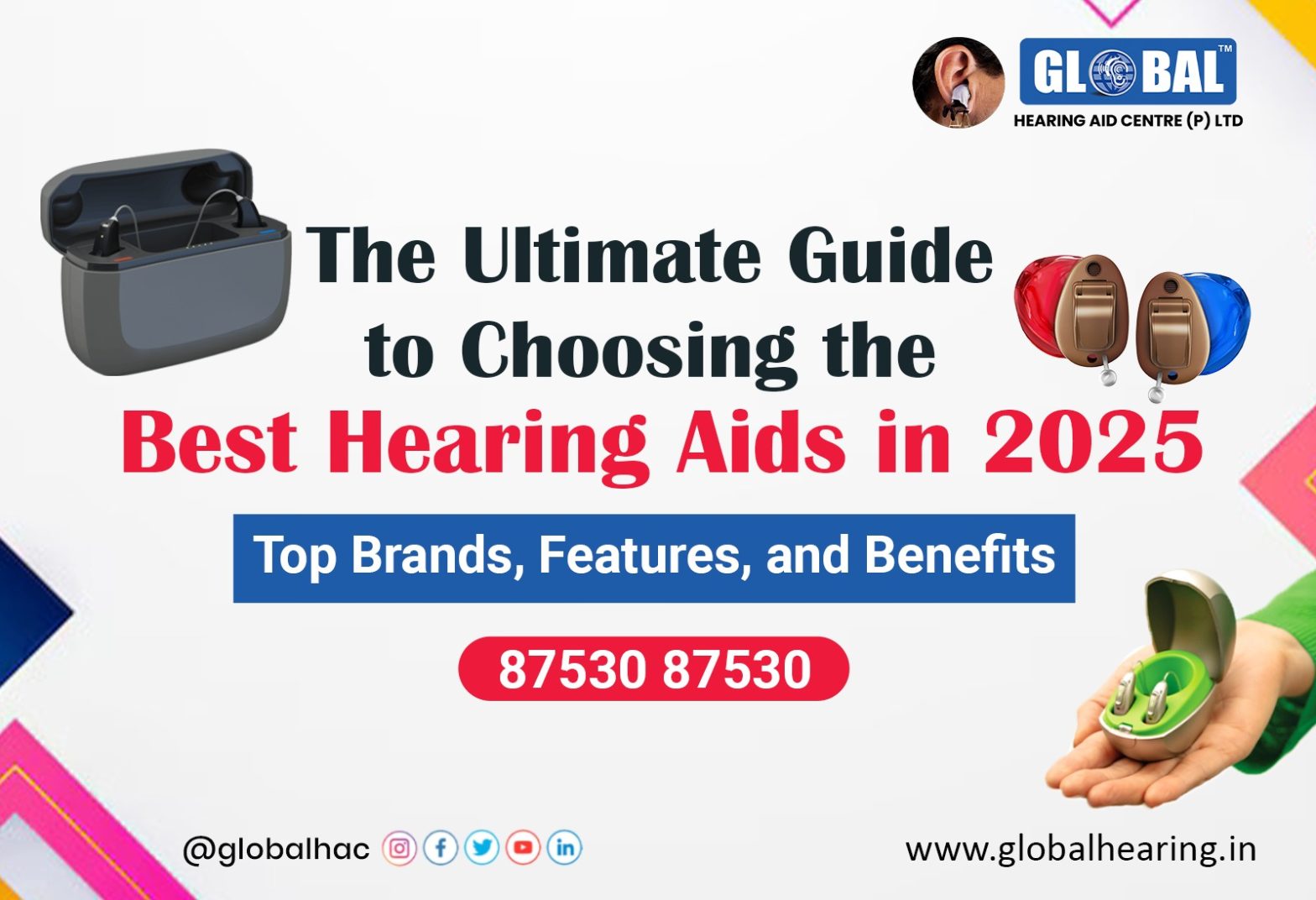 GLOBAL™
HEARING AID CENTRE (P) LTD

The Ultimate Guide to Choosing the
Best Hearing Aids in 2025

Top Brands, Features, and Benefits

87530 87530

@globalhac

www.globalhearing.in